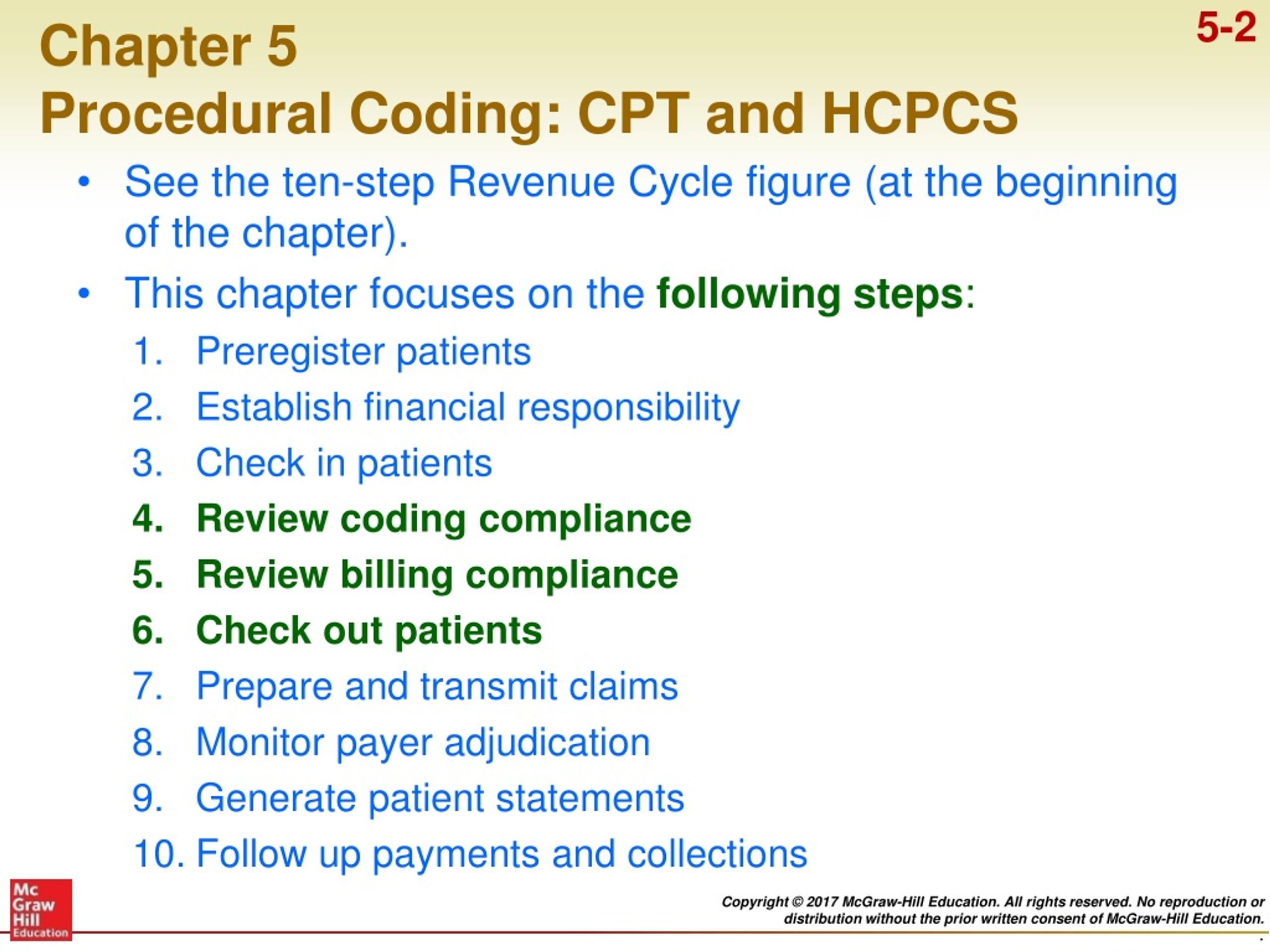 5-2

Chapter 5
Procedural Coding: CPT and HCPCS

• See the ten-step Revenue Cycle figure (at the beginning of the chapter).

• This chapter focuses on the following steps:

1. Preregister patients
2. Establish financial responsibility
3. Check in patients
4. Review coding compliance
5. Review billing compliance
6. Check out patients
7. Prepare and transmit claims
8. Monitor payer adjudication
9. Generate patient statements
10. Follow up payments and collections

Mc Graw Hill Education

Copyright © 2017 McGraw-Hill Education. All rights reserved. No reproduction or distribution without the prior written consent of McGraw-Hill Education.